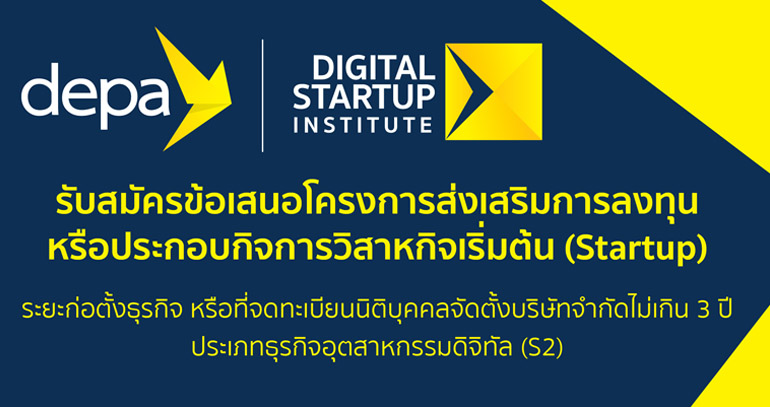 depa

DIGITAL STARTUP INSTITUTE

รับสมัครข้อเสนอโครงการส่งเสริมการลงทุน หรือประกอบกิจการวิสาหกิจเริ่มต้น (Startup)

ระยะก่อตั้งธุรกิจ หรือที่จดทะเบียนนิติบุคคลจัดตั้งบริษัทจำกัดไม่เกิน 3 ปี ประเภทธุรกิจอุตสาหกรรมดิจิทัล (S2)